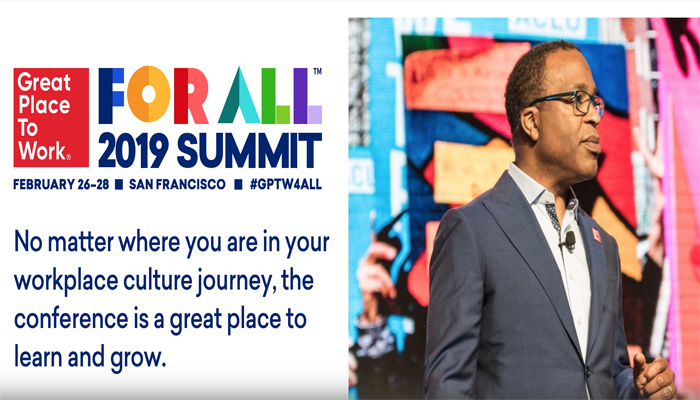 Great Place To Work®

FOR ALL™
2019 SUMMIT

FEBRUARY 26-28 ■ SAN FRANCISCO ■ #GPTW4ALL

No matter where you are in your workplace culture journey, the conference is a great place to learn and grow.

ACLU